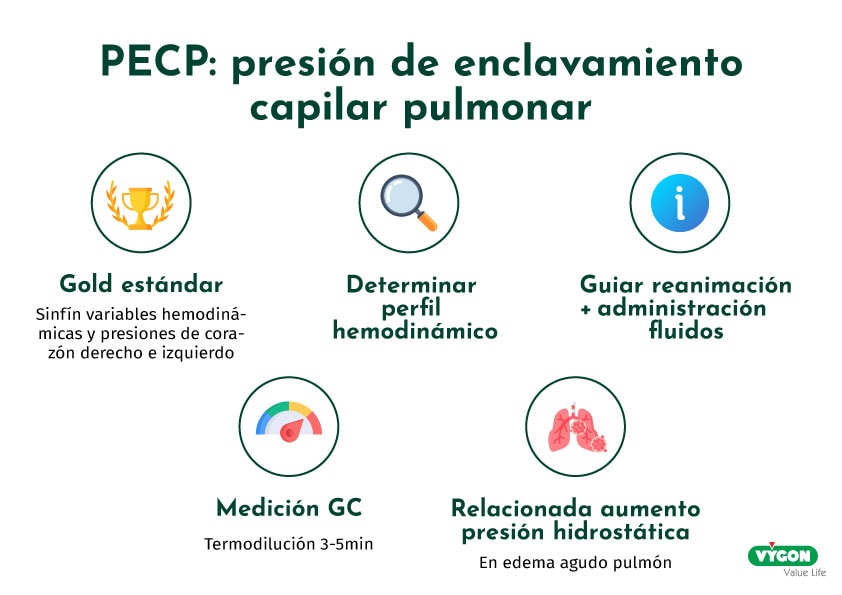 PECP: presión de enclavamiento capilar pulmonar

Gold estándar

Sinfín variables hemodinámicas y presiones de corazón derecho e izquierdo

Determinar perfil hemodinámico

Guiar reanimación + administración fluidos

Medición GC

Termodilución 3-5min

Relacionada aumento presión hidrostática

En edema agudo pulmón

VYGON
Value Life